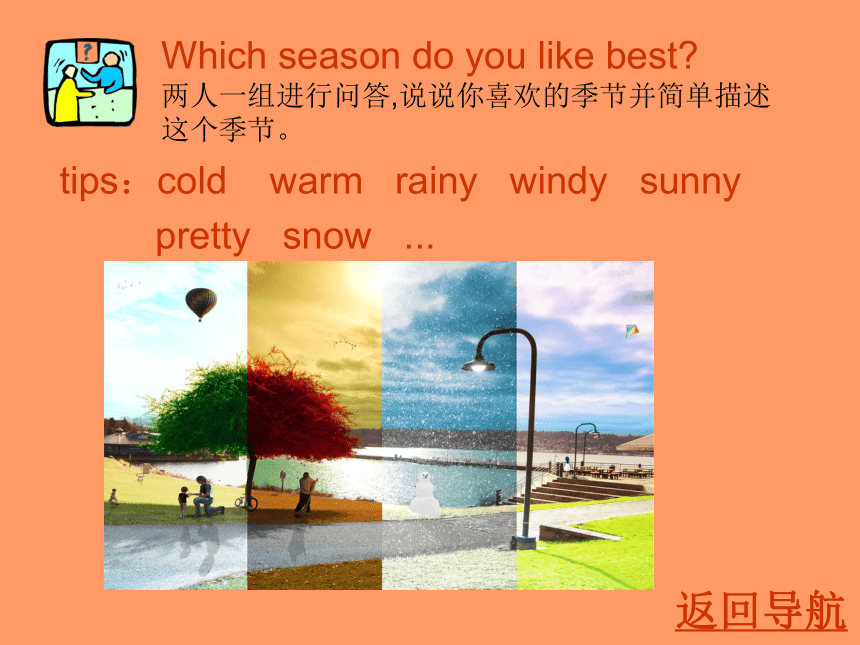 Which season do you like best?
两人一组进行问答,说说你喜欢的季节并简单描述这个季节。

tips：cold warm rainy windy sunny pretty snow ...

返回导航